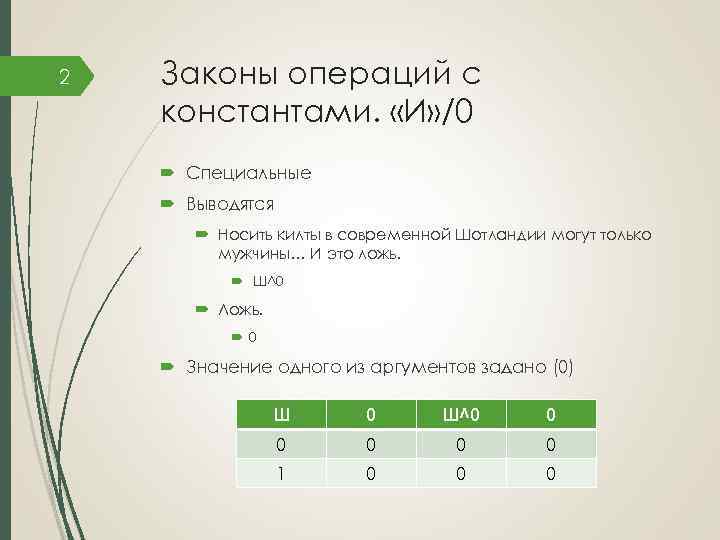 2

Законы операций с константами. «И»/0

Специальные

Выводятся

Носить килты в современной Шотландии могут только мужчины… И это ложь.

Ш^0

Ложь.

0

Значение одного из аргументов задано (0)

| Ш | 0 | Ш^0 | 0 |
|---|---|---|---|
| 0 | 0 | 0 | 0 |
| 1 | 0 | 0 | 0 |